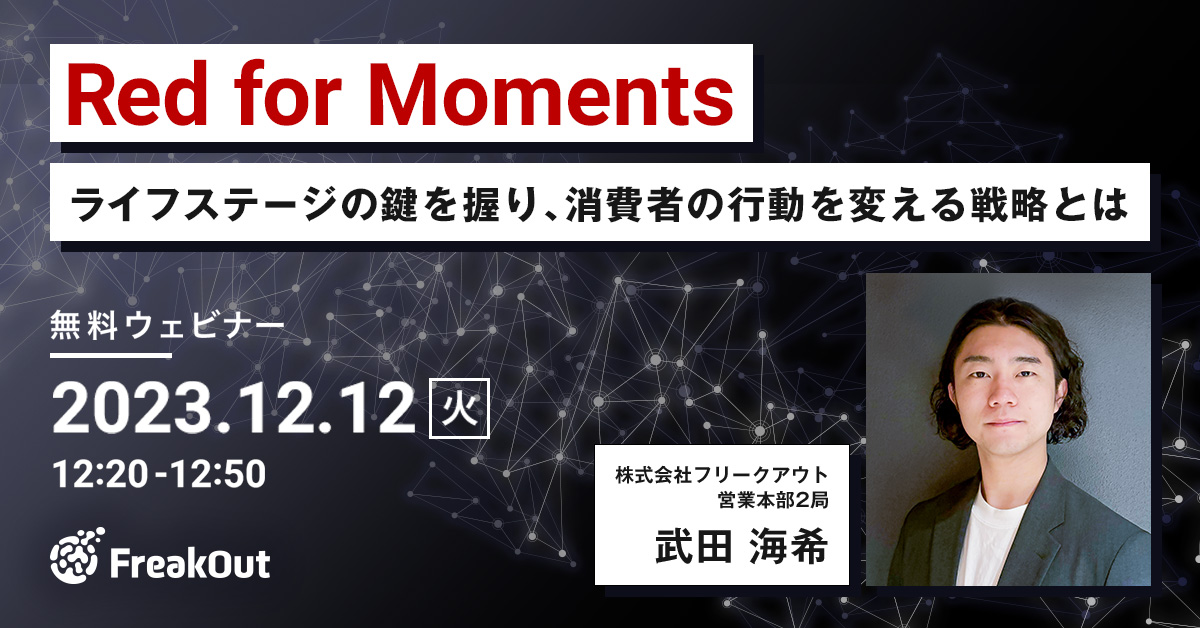 Red for Moments

ライフステージの鍵を握り、消費者の行動を変える戦略とは

無料ウェビナー

2023.12.12 火

12:20-12:50

FreakOut

株式会社フリークアウト
営業本部2局

武田 海希